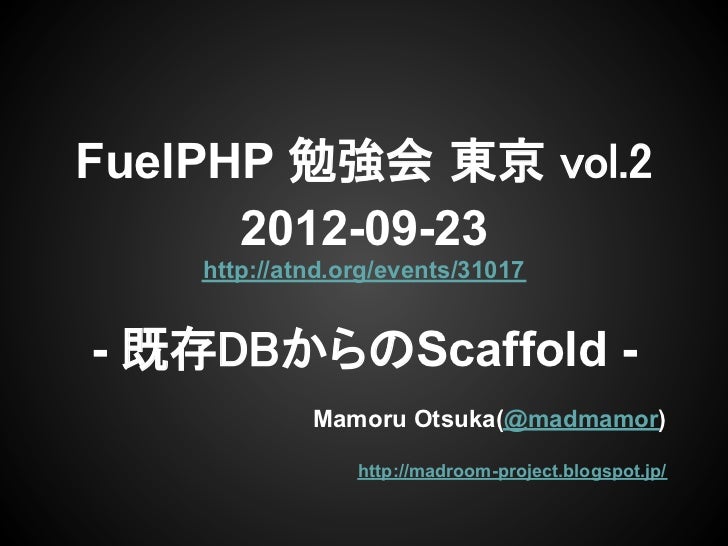 FuelPHP 勉強会 東京 vol.2
2012-09-23
http://atnd.org/events/31017

- 既存DBからのScaffold -

Mamoru Otsuka(@madmamor)

http://madroom-project.blogspot.jp/